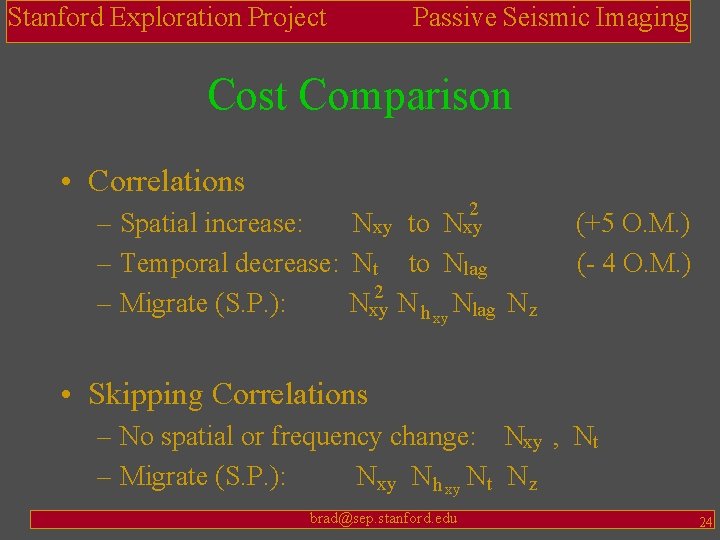 Stanford Exploration Project

Passive Seismic Imaging

Cost Comparison

• Correlations
– Spatial increase: $N_{xy}$ to $N_{xy}^2$ (+5 O.M.)
– Temporal decrease: $N_t$ to $N_{lag}$ (- 4 O.M.)
– Migrate (S.P.): $N_{xy}^2$ $N_{h_{xy}}$ $N_{lag}$ $N_z$

• Skipping Correlations
– No spatial or frequency change: $N_{xy}$ , $N_t$
– Migrate (S.P.): $N_{xy}$ $N_{h_{xy}}$ $N_t$ $N_z$

brad@sep.stanford.edu

24